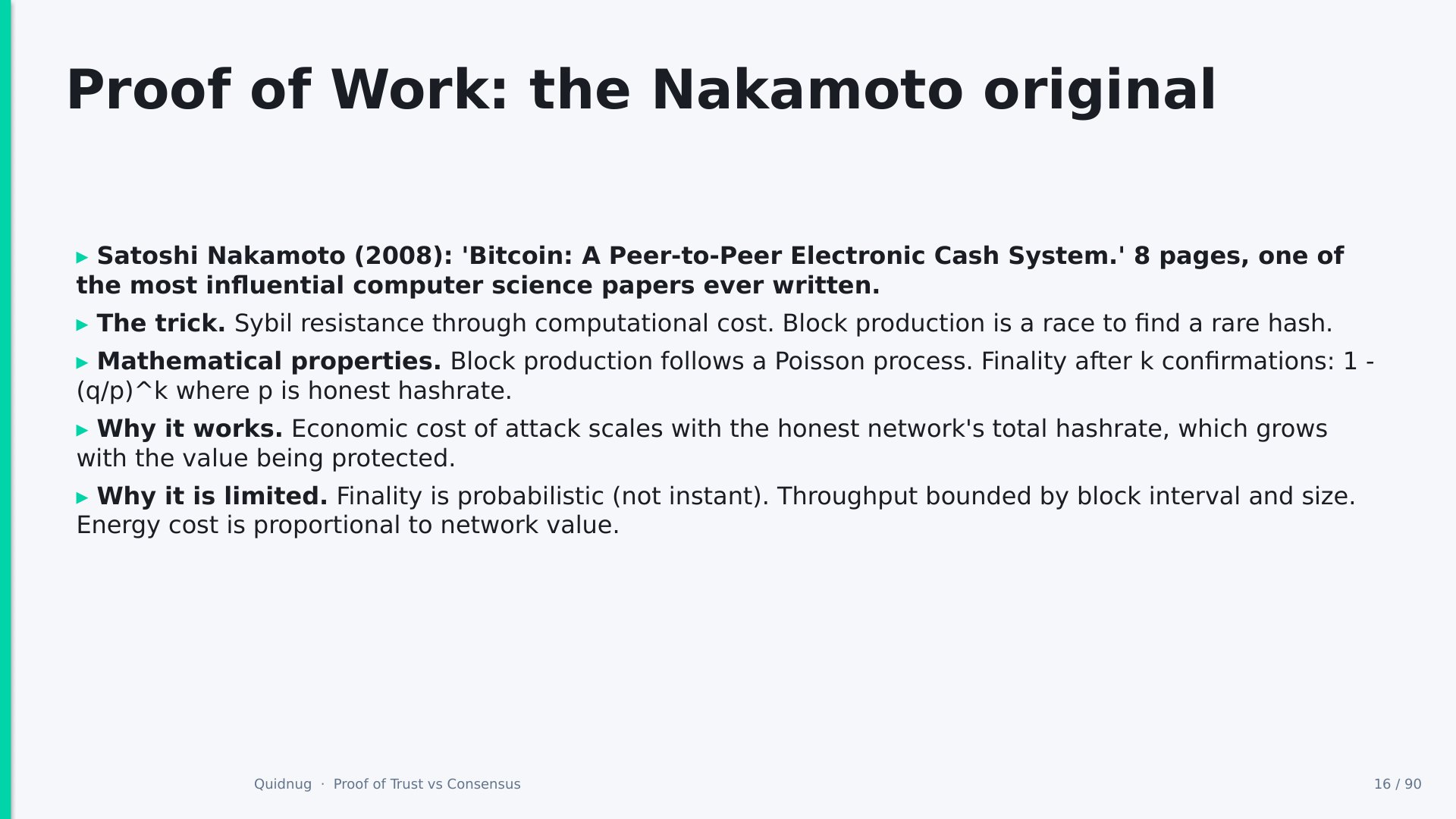 Proof of Work: the Nakamoto original

▸ Satoshi Nakamoto (2008): 'Bitcoin: A Peer-to-Peer Electronic Cash System.' 8 pages, one of the most influential computer science papers ever written.

▸ The trick. Sybil resistance through computational cost. Block production is a race to find a rare hash.

▸ Mathematical properties. Block production follows a Poisson process. Finality after k confirmations: 1 - (q/p)^k where p is honest hashrate.

▸ Why it works. Economic cost of attack scales with the honest network's total hashrate, which grows with the value being protected.

▸ Why it is limited. Finality is probabilistic (not instant). Throughput bounded by block interval and size. Energy cost is proportional to network value.

Quidnug · Proof of Trust vs Consensus

16 / 90